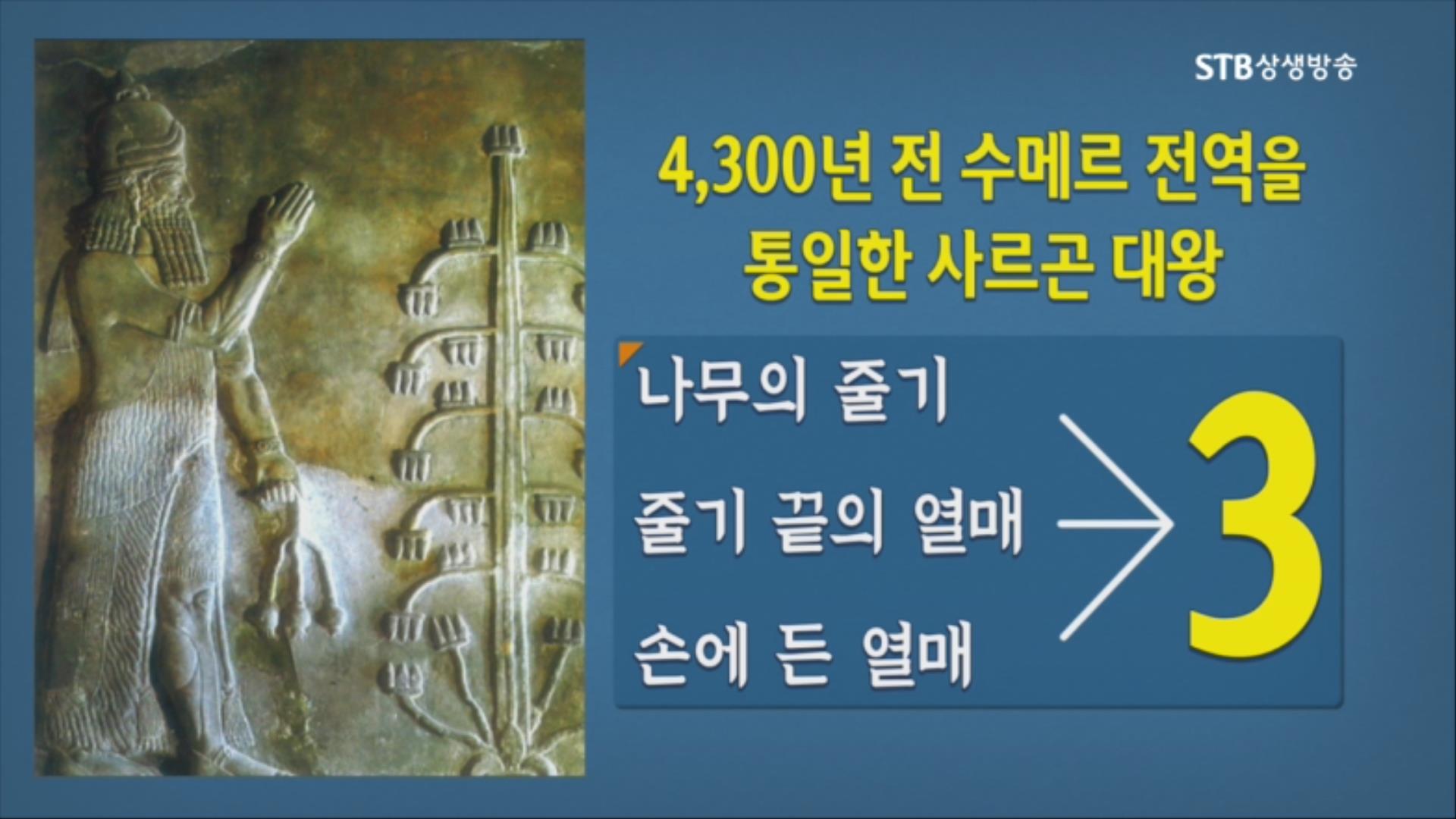 STB상생방송

4,300년 전 수메르 전역을 통일한 사르곤 대왕

나무의 줄기

줄기 끝의 열매

손에 든 열매

3